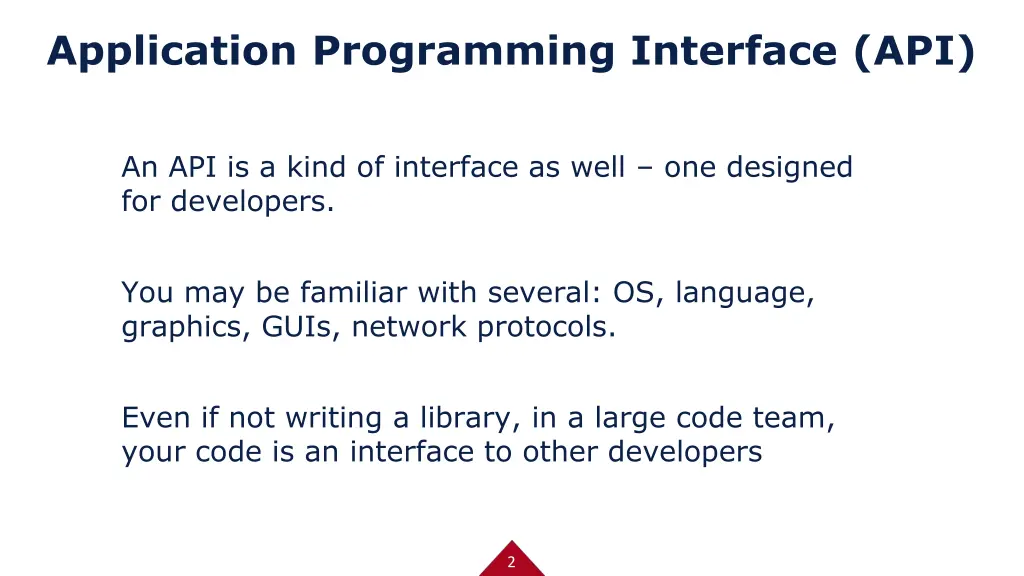 Application Programming Interface (API)

An API is a kind of interface as well – one designed for developers.

You may be familiar with several: OS, language, graphics, GUIs, network protocols.

Even if not writing a library, in a large code team, your code is an interface to other developers

2